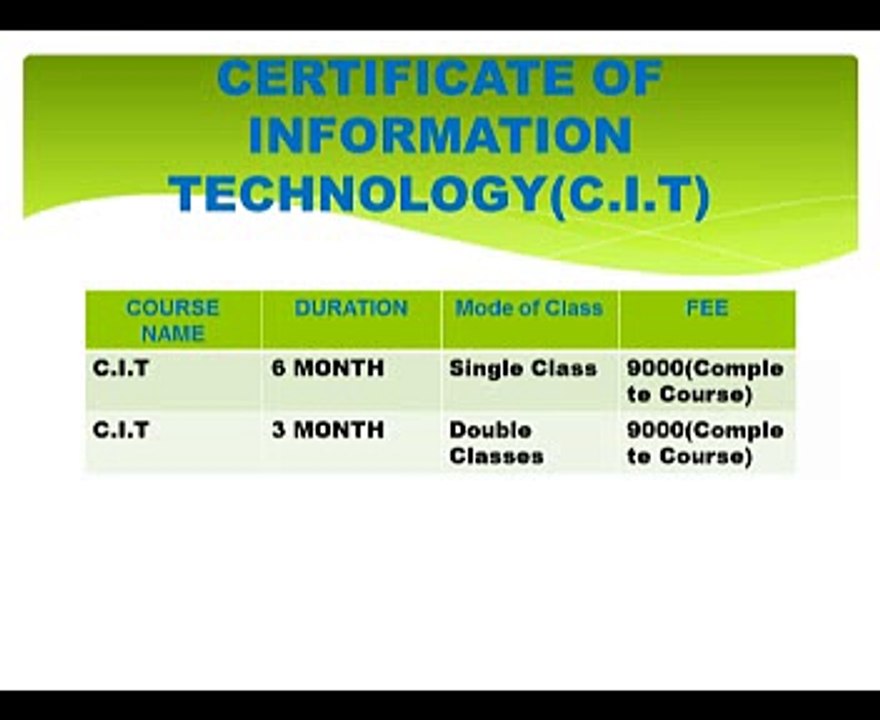 CERTIFICATE OF INFORMATION TECHNOLOGY(C.I.T)

| COURSE NAME | DURATION | Mode of Class | FEE |
|---|---|---|---|
| C.I.T | 6 MONTH | Single Class | 9000(Complete Course) |
| C.I.T | 3 MONTH | Double Classes | 9000(Complete Course) |